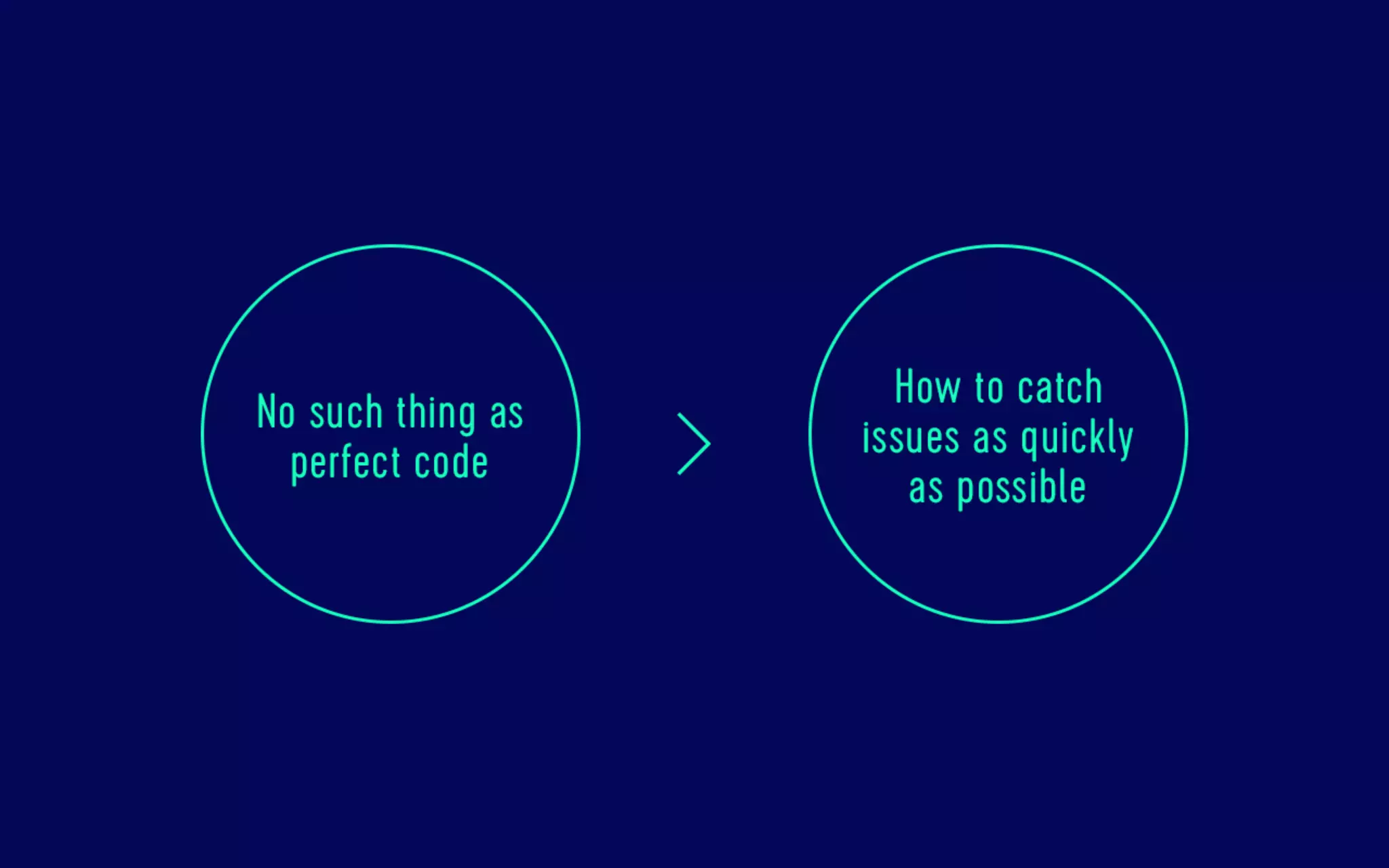 No such thing as perfect code

How to catch issues as quickly as possible